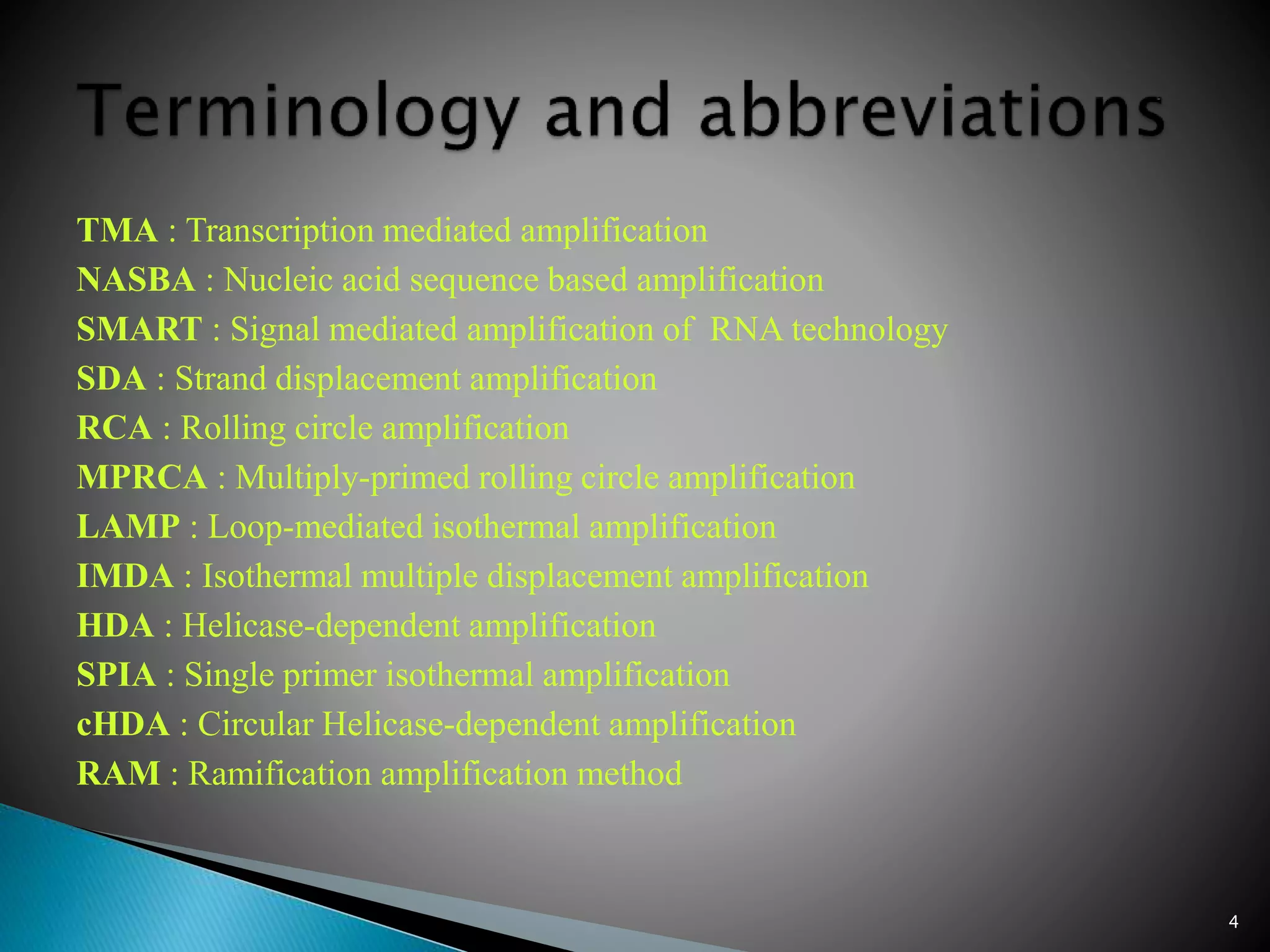 Terminology and abbreviations

TMA : Transcription mediated amplification
NASBA : Nucleic acid sequence based amplification
SMART : Signal mediated amplification of RNA technology
SDA : Strand displacement amplification
RCA : Rolling circle amplification
MPRCA : Multiply-primed rolling circle amplification
LAMP : Loop-mediated isothermal amplification
IMDA : Isothermal multiple displacement amplification
HDA : Helicase-dependent amplification
SPIA : Single primer isothermal amplification
cHDA : Circular Helicase-dependent amplification
RAM : Ramification amplification method

4